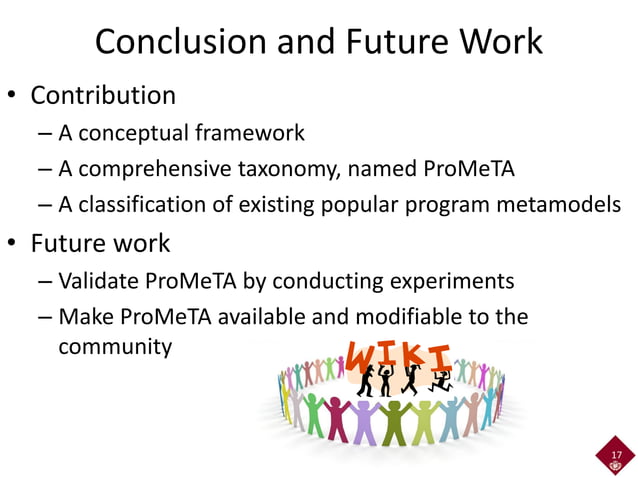 Conclusion and Future Work

• Contribution
– A conceptual framework
– A comprehensive taxonomy, named ProMeTA
– A classification of existing popular program metamodels

• Future work
– Validate ProMeTA by conducting experiments
– Make ProMeTA available and modifiable to the community

WIKI

17